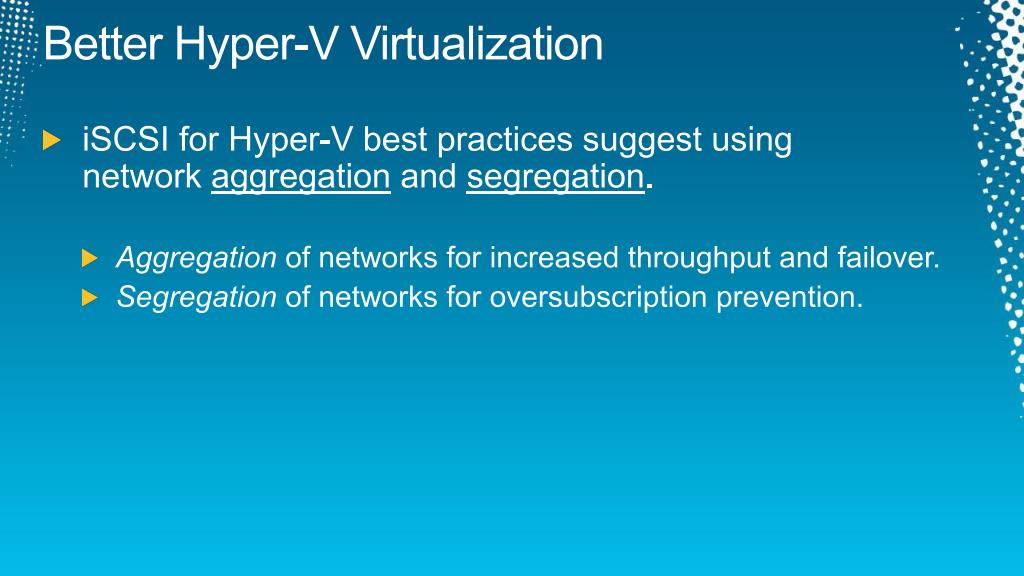 Better Hyper-V Virtualization

iSCSI for Hyper-V best practices suggest using network aggregation and segregation.

Aggregation of networks for increased throughput and failover.

Segregation of networks for oversubscription prevention.